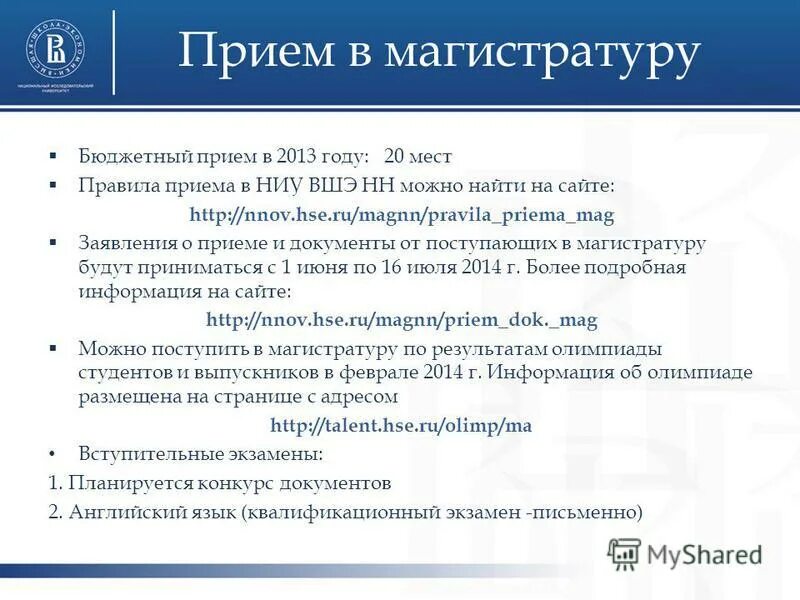 ВЫСШАЯ ШКОЛА ЭКОНОМИКИ
НАЦИОНАЛЬНЫЙ ИССЛЕДОВАТЕЛЬСКИЙ УНИВЕРСИТЕТ

Прием в магистратуру

▪ Бюджетный прием в 2013 году: 20 мест
▪ Правила приема в НИУ ВШЭ НН можно найти на сайте:
http://nnov.hse.ru/magnn/pravila_priema_mag
▪ Заявления о приеме и документы от поступающих в магистратуру будут приниматься с 1 июня по 16 июля 2014 г. Более подробная информация на сайте:
http://nnov.hse.ru/magnn/priem_dok._mag
▪ Можно поступить в магистратуру по результатам олимпиады студентов и выпускников в феврале 2014 г. Информация об олимпиаде размещена на странице с адресом
http://talent.hse.ru/olimp/ma
• Вступительные экзамены:
1. Планируется конкурс документов
2. Английский язык (квалификационный экзамен -письменно)

MyShared